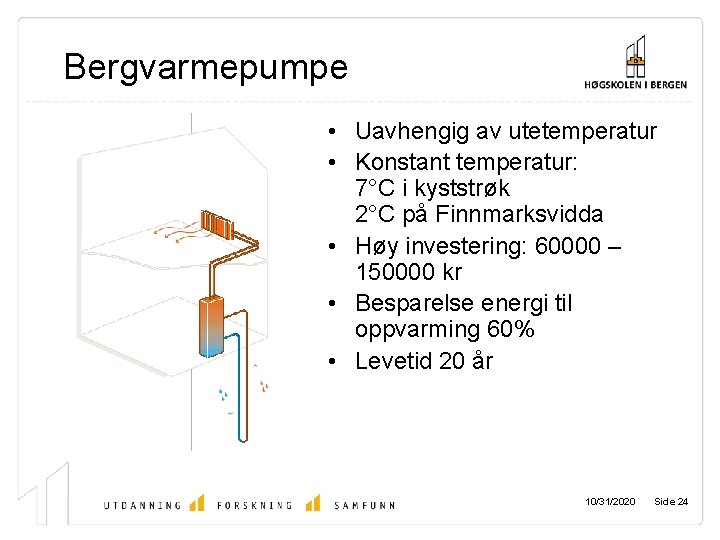 Bergvarmepumpe

HØGSKOLEN I BERGEN

• Uavhengig av utetemperatur
• Konstant temperatur: 7°C i kyststrøk 2°C på Finnmarksvidda
• Høy investering: 60000 – 150000 kr
• Besparelse energi til oppvarming 60%
• Levetid 20 år

UTDANNING FORSKNING SAMFUNN

10/31/2020 Side 24